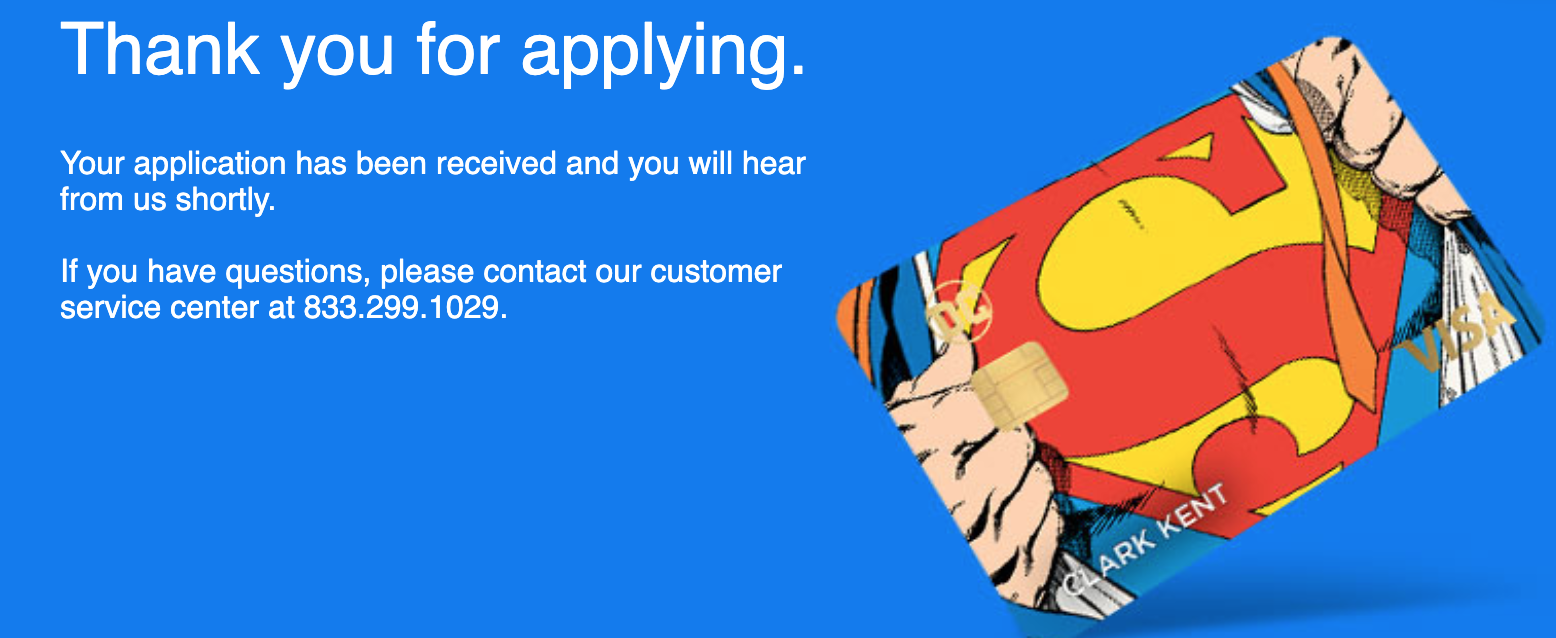 Thank you for applying.

Your application has been received and you will hear from us shortly.

If you have questions, please contact our customer service center at 833.299.1029.

DC

VISA

CLARK KENT